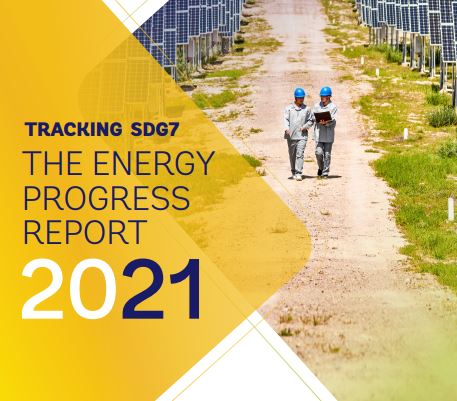 TRACKING SDG7

THE ENERGY PROGRESS REPORT

2021